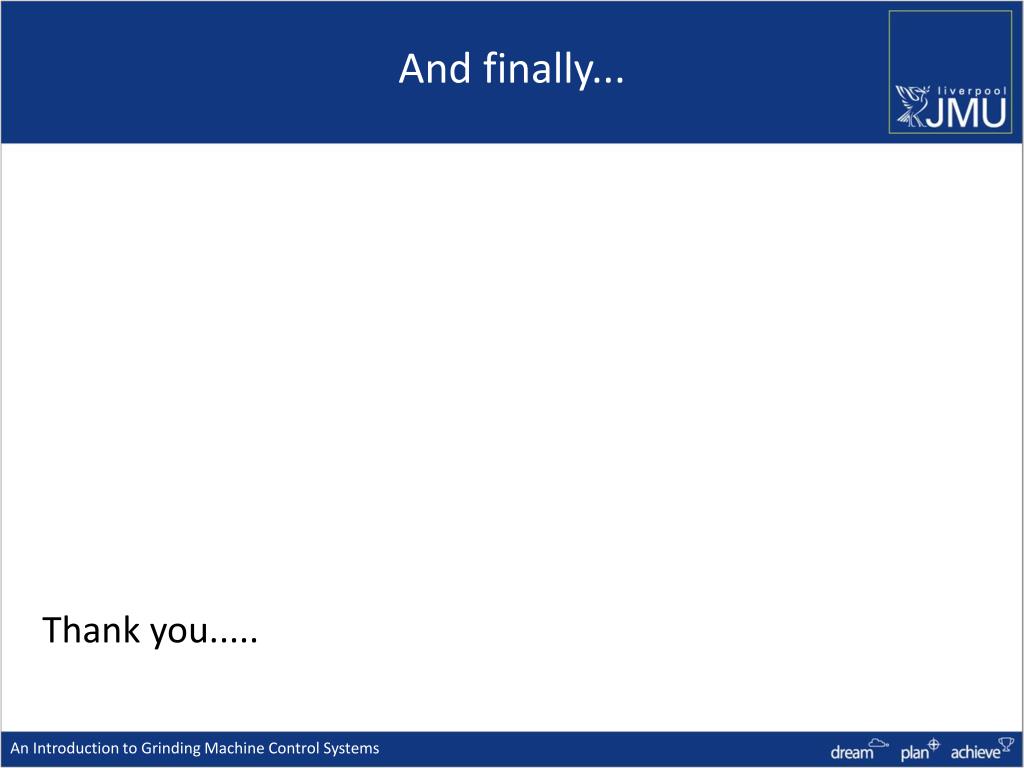 And finally...

liverpool JMU

Thank you.....

An Introduction to Grinding Machine Control Systems

dream plan achieve